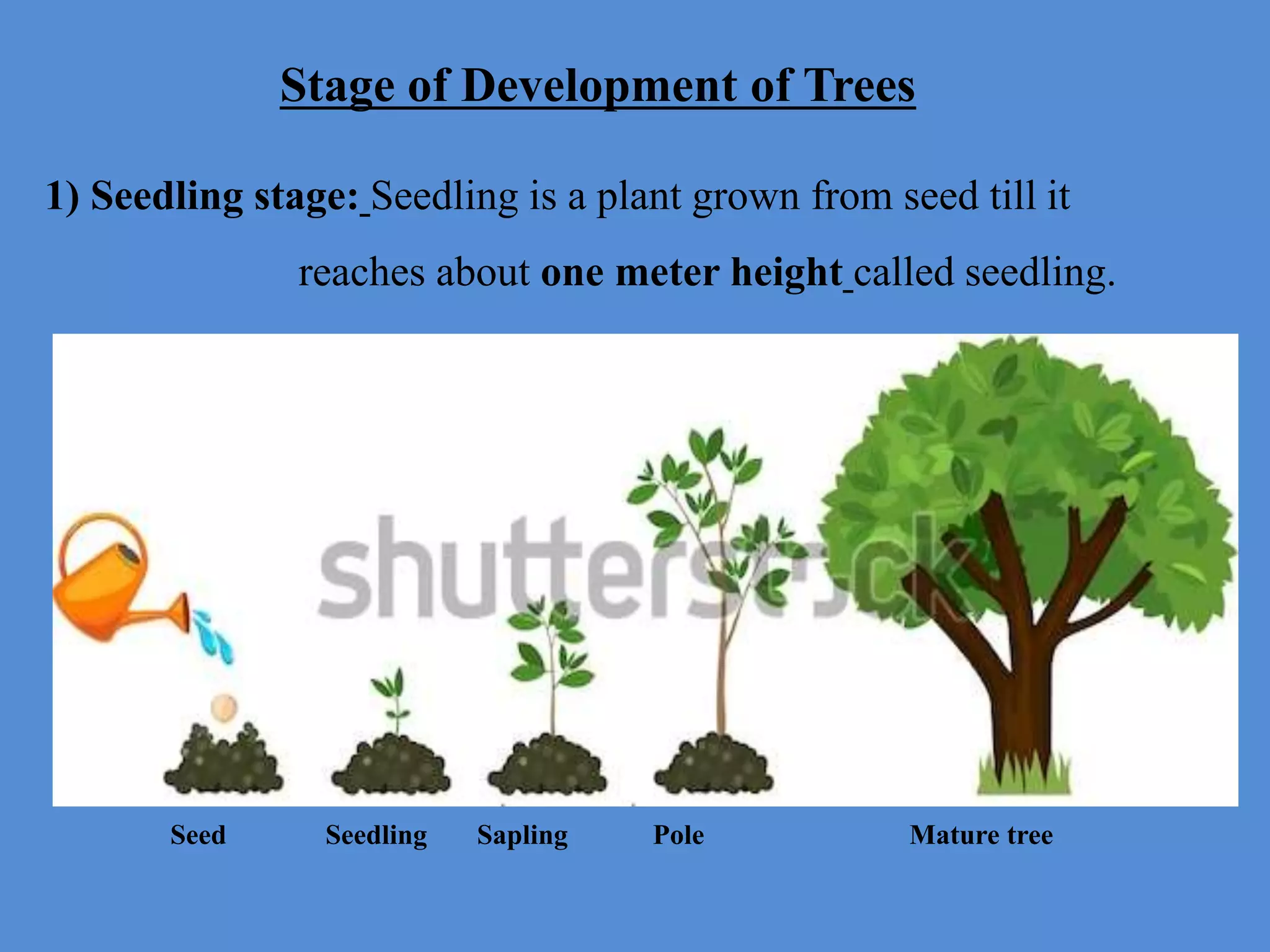 Stage of Development of Trees

1) Seedling stage: Seedling is a plant grown from seed till it reaches about one meter height called seedling.

shutterstock

Seed Seedling Sapling Pole Mature tree